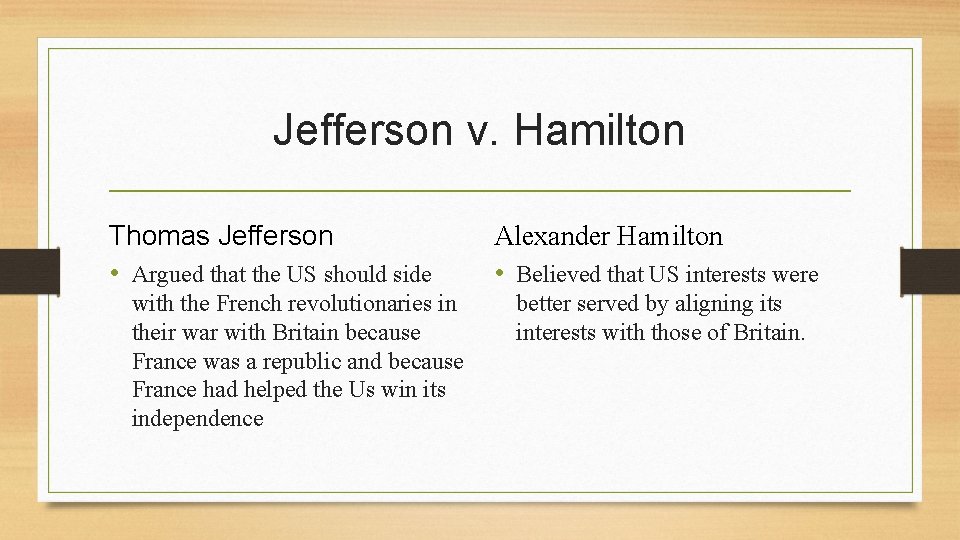 Jefferson v. Hamilton

Thomas Jefferson

• Argued that the US should side with the French revolutionaries in their war with Britain because France was a republic and because France had helped the Us win its independence

Alexander Hamilton

• Believed that US interests were better served by aligning its interests with those of Britain.